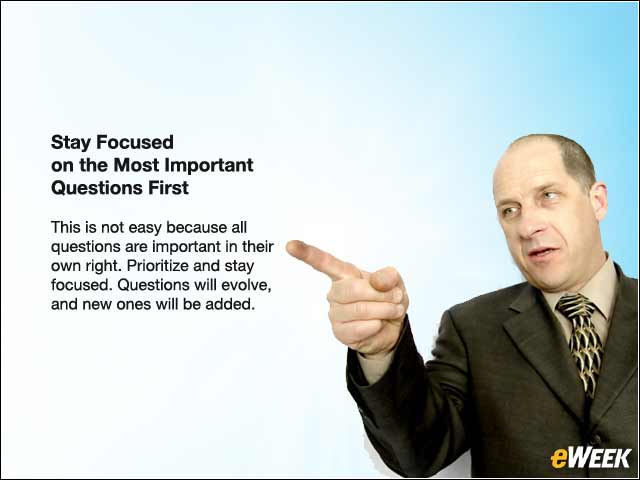 Stay Focused on the Most Important Questions First

This is not easy because all questions are important in their own right. Prioritize and stay focused. Questions will evolve, and new ones will be added.

eWEEK